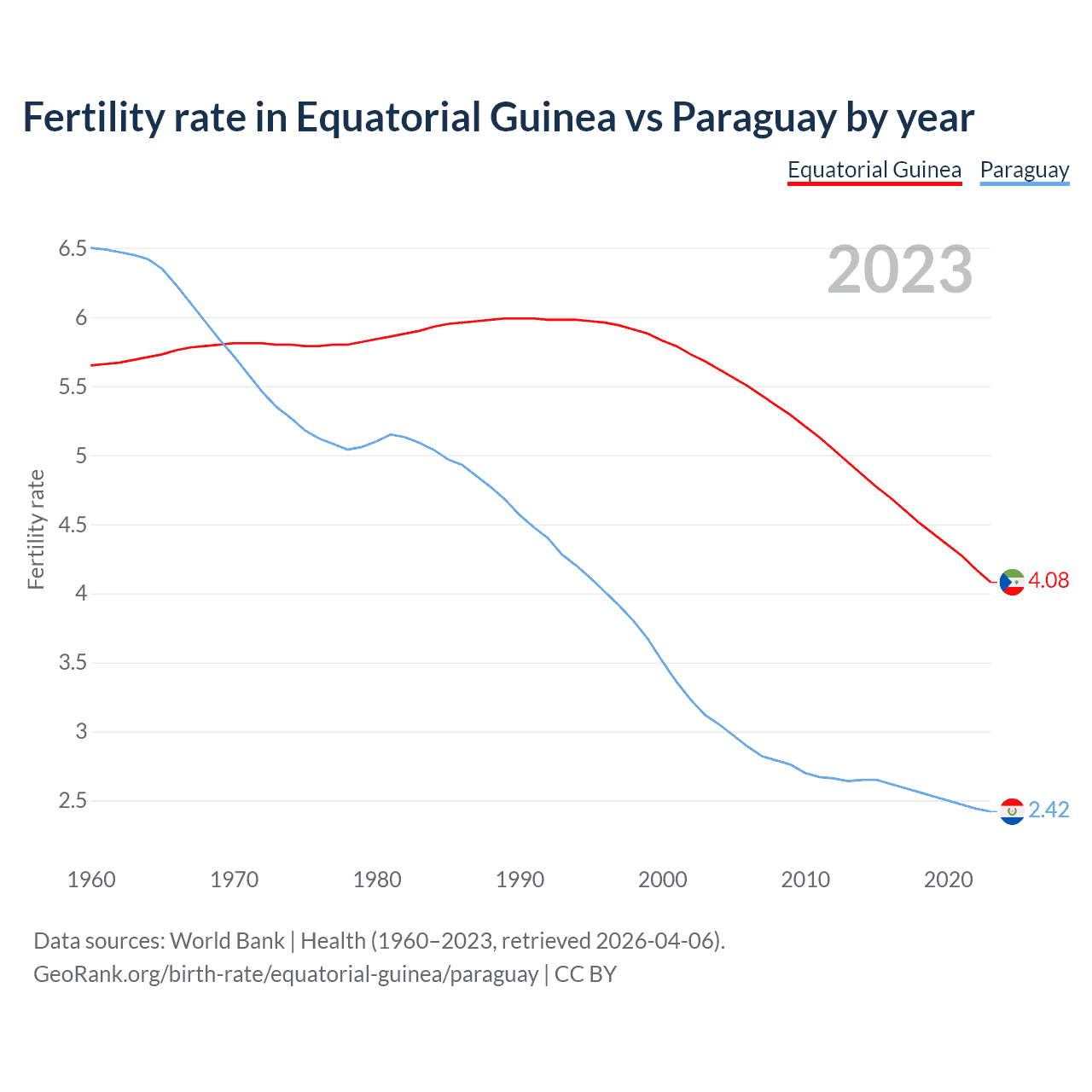 Fertility rate in Equatorial Guinea vs Paraguay by year

Equatorial Guinea Paraguay

2023

Fertility rate

6.5
6
5.5
5
4.5
4
3.5
3
2.5

4.08
2.42

1960 1970 1980 1990 2000 2010 2020

Data sources: World Bank | Health (1960–2023, retrieved 2026-04-06).
GeoRank.org/birth-rate/equatorial-guinea/paraguay | CC BY